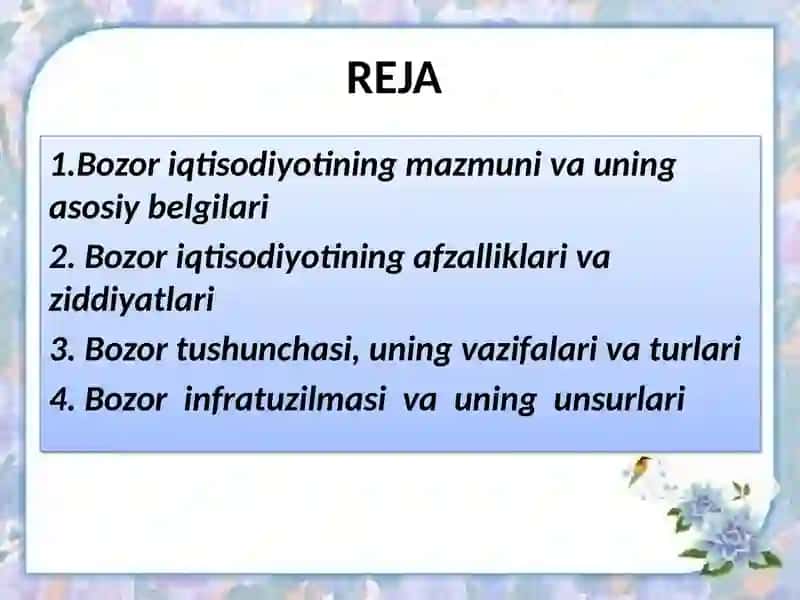 REJA

1.Bozor iqtisodiyotining mazmuni va uning asosiy belgilari
2. Bozor iqtisodiyotining afzalliklari va ziddiyatlari
3. Bozor tushunchasi, uning vazifalari va turlari
4. Bozor infratuzilmasi va uning unsurlari